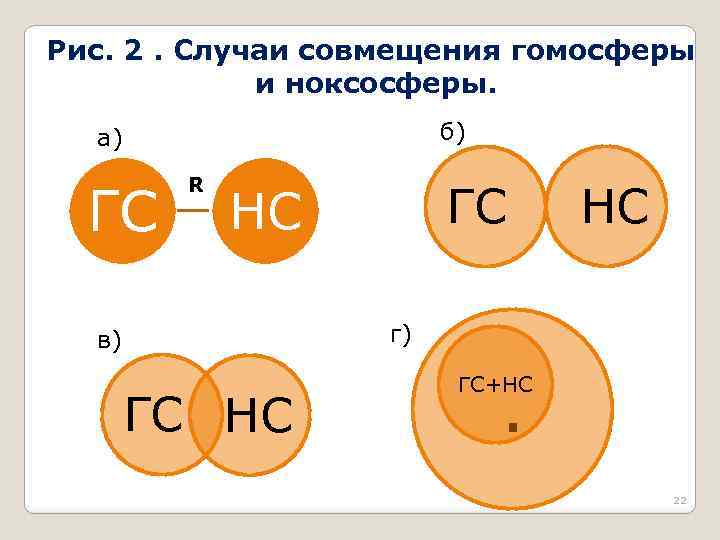 Рис. 2 . Случаи совмещения гомосферы и ноксосферы.

а)

ГС

R

НС

б)

ГС

НС

в)

ГС

НС

г)

ГС+НС

22